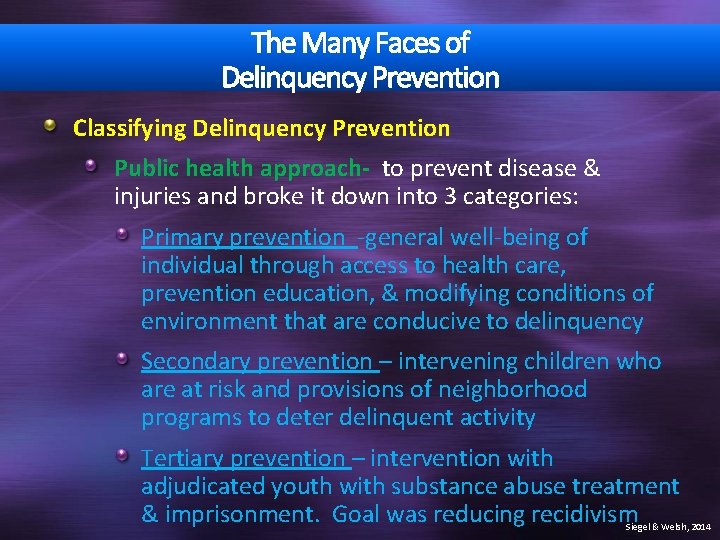 The Many Faces of
Delinquency Prevention

Classifying Delinquency Prevention

Public health approach- to prevent disease & injuries and broke it down into 3 categories:

Primary prevention -general well-being of individual through access to health care, prevention education, & modifying conditions of environment that are conducive to delinquency

Secondary prevention – intervening children who are at risk and provisions of neighborhood programs to deter delinquent activity

Tertiary prevention – intervention with adjudicated youth with substance abuse treatment & imprisonment. Goal was reducing recidivism

Siegel & Welsh, 2014